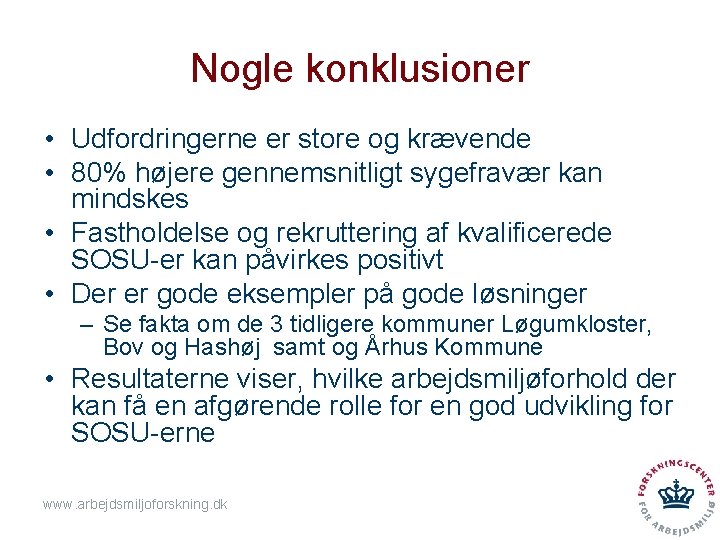 Nogle konklusioner

• Udfordringerne er store og krævende
• 80% højere gennemsnitligt sygefravær kan mindskes
• Fastholdelse og rekruttering af kvalificerede SOSU-er kan påvirkes positivt
• Der er gode eksempler på gode løsninger
– Se fakta om de 3 tidligere kommuner Løgumkloster, Bov og Hashøj samt og Århus Kommune
• Resultaterne viser, hvilke arbejdsmiljøforhold der kan få en afgørende rolle for en god udvikling for SOSU-erne

www.arbejdsmiljoforskning.dk

FORSKNINGSCENTER FOR ARBEJDSMILJØ